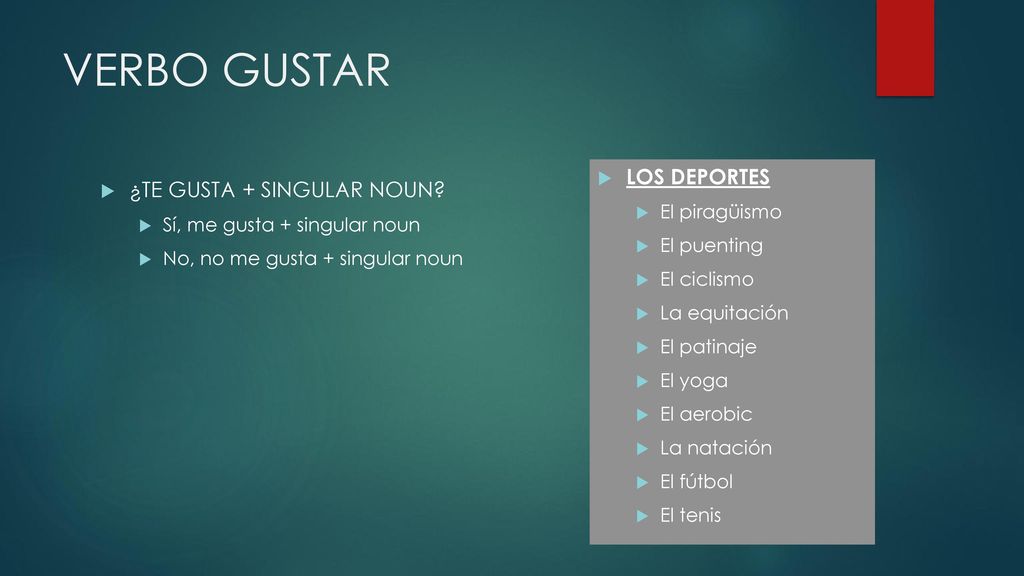 VERBO GUSTAR

¿TE GUSTA + SINGULAR NOUN?

Sí, me gusta + singular noun

No, no me gusta + singular noun

LOS DEPORTES

El piragüismo

El puenting

El ciclismo

La equitación

El patinaje

El yoga

El aerobic

La natación

El fútbol

El tenis